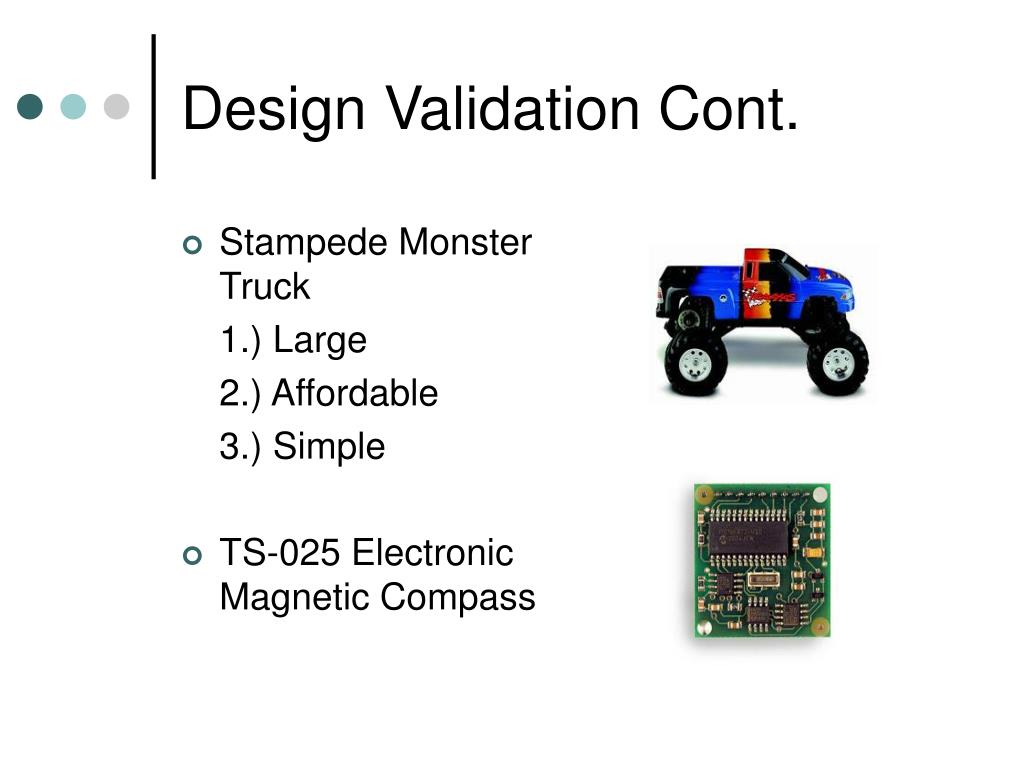 Design Validation Cont.

Stampede Monster Truck

1.) Large

2.) Affordable

3.) Simple

TS-025 Electronic Magnetic Compass